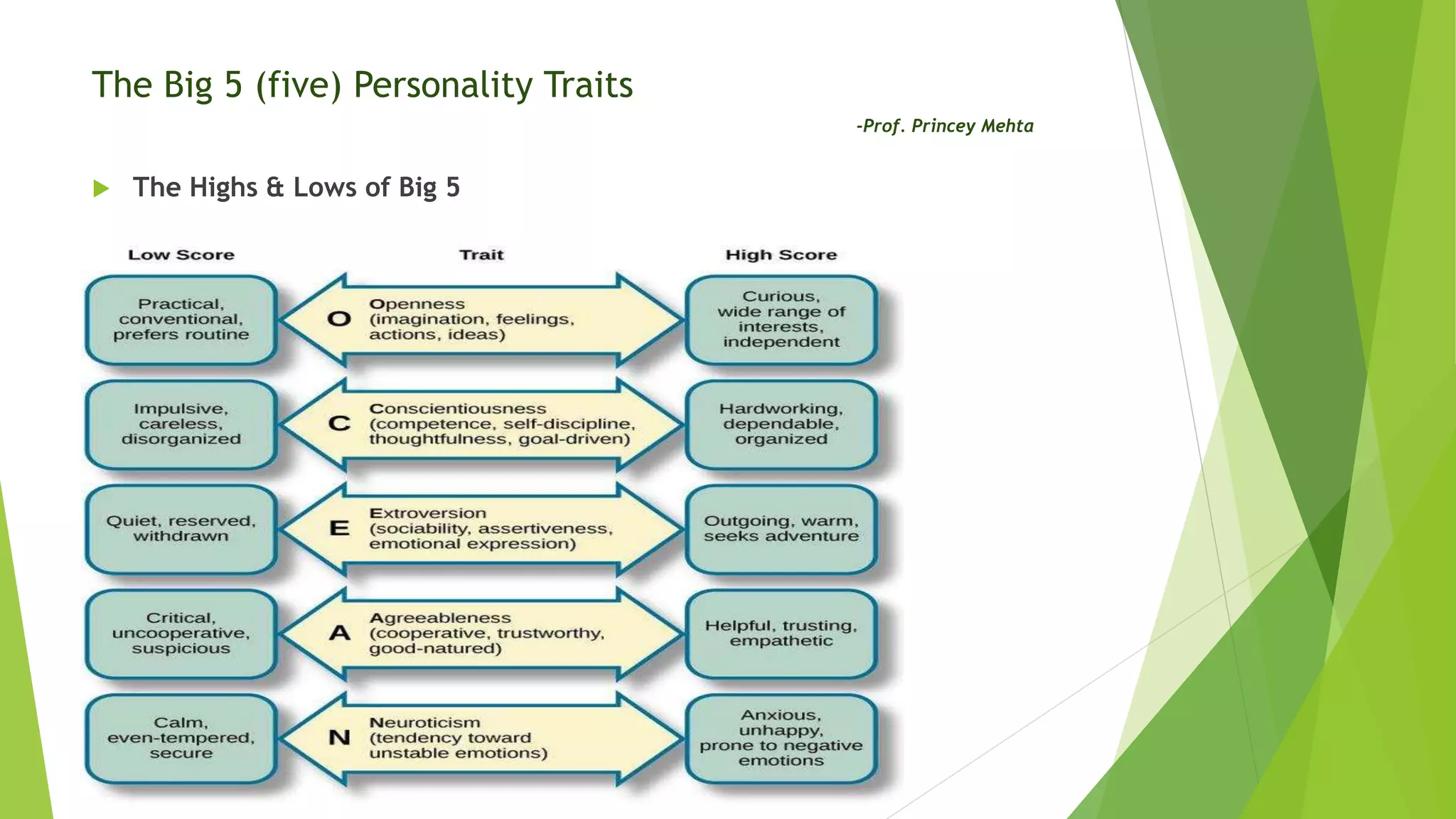 The Big 5 (five) Personality Traits

-Prof. Princey Mehta

The Highs & Lows of Big 5

| Low Score | Trait | High Score |
|---|---|---|
| Practical, conventional, prefers routine | O Openness (imagination, feelings, actions, ideas) | Curious, wide range of interests, independent |
| Impulsive, careless, disorganized | C Conscientiousness (competence, self-discipline, thoughtfulness, goal-driven) | Hardworking, dependable, organized |
| Quiet, reserved, withdrawn | E Extroversion (sociability, assertiveness, emotional expression) | Outgoing, warm, seeks adventure |
| Critical, uncooperative, suspicious | A Agreeableness (cooperative, trustworthy, good-natured) | Helpful, trusting, empathetic |
| Calm, even-tempered, secure | N Neuroticism (tendency toward unstable emotions) | Anxious, unhappy, prone to negative emotions |